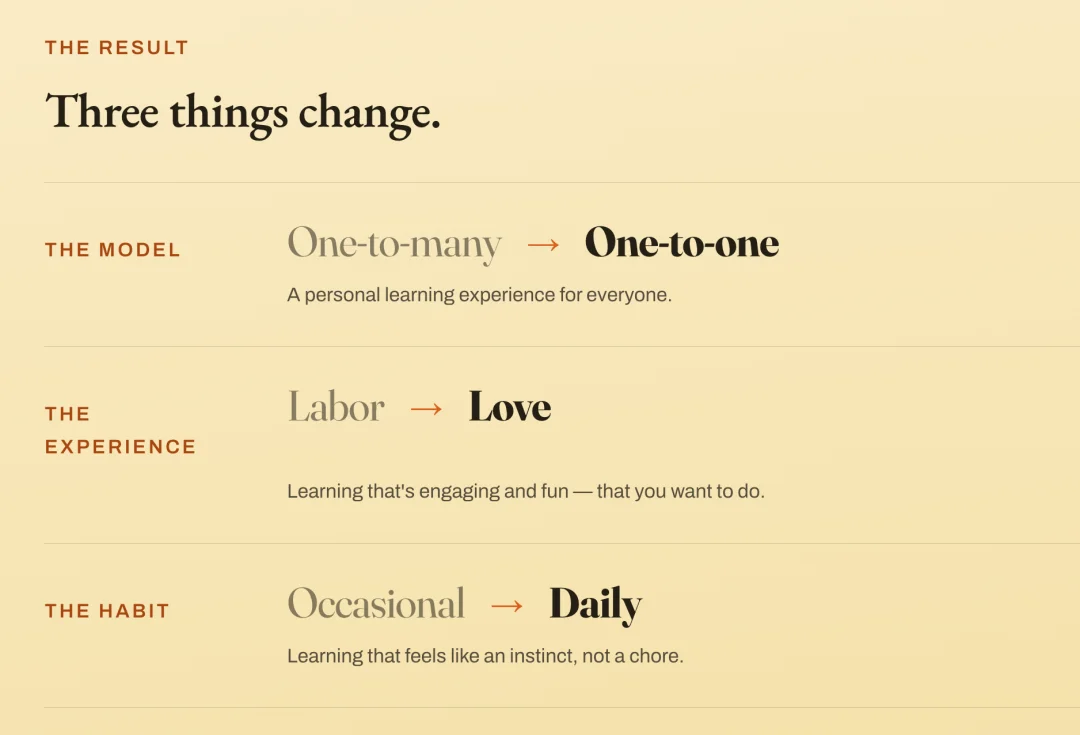 THE RESULT

Three things change.

THE MODEL

One-to-many → One-to-one

A personal learning experience for everyone.

THE EXPERIENCE

Labor → Love

Learning that's engaging and fun — that you want to do.

THE HABIT

Occasional → Daily

Learning that feels like an instinct, not a chore.